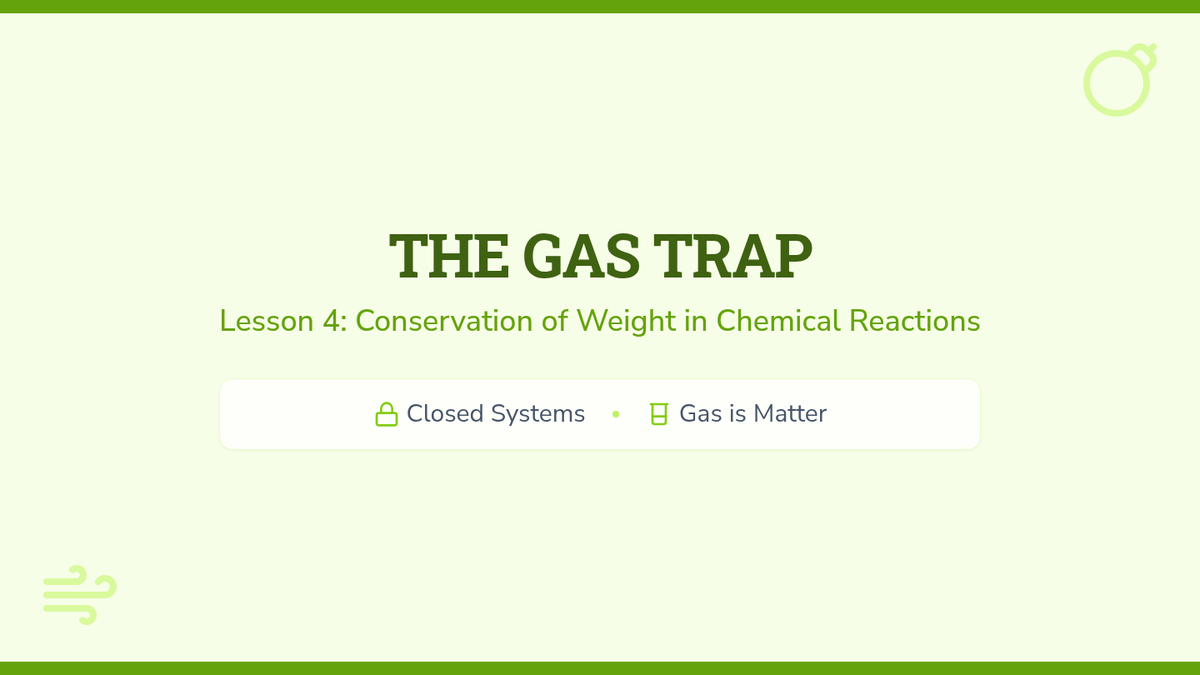 THE GAS TRAP

Lesson 4: Conservation of Weight in Chemical Reactions

Closed Systems • Gas is Matter